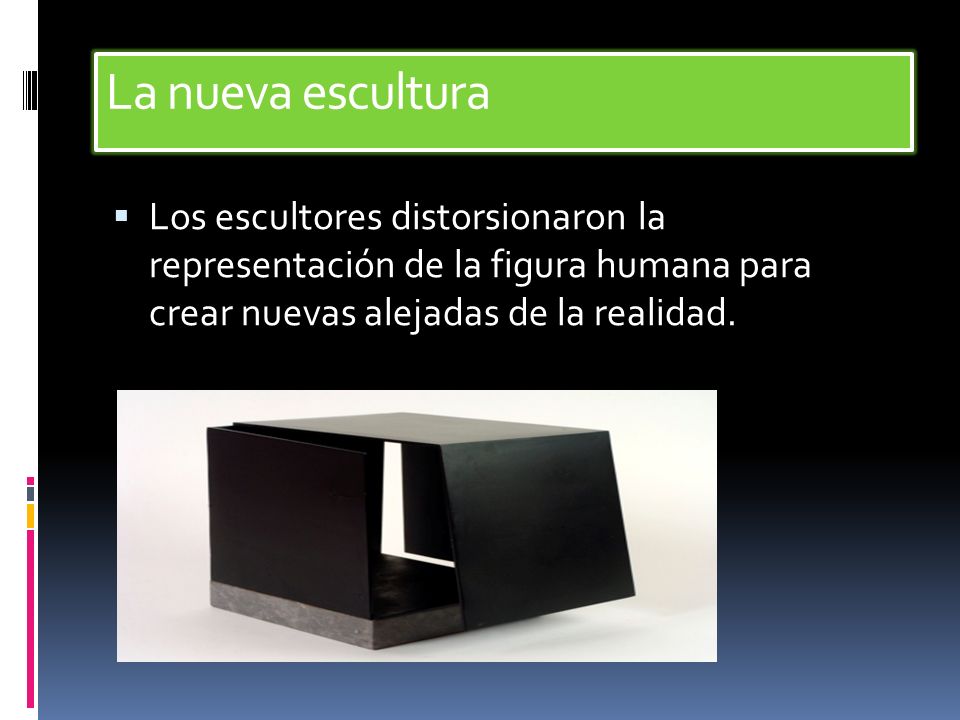 La nueva escultura

Los escultores distorsionaron la representación de la figura humana para crear nuevas alejadas de la realidad.